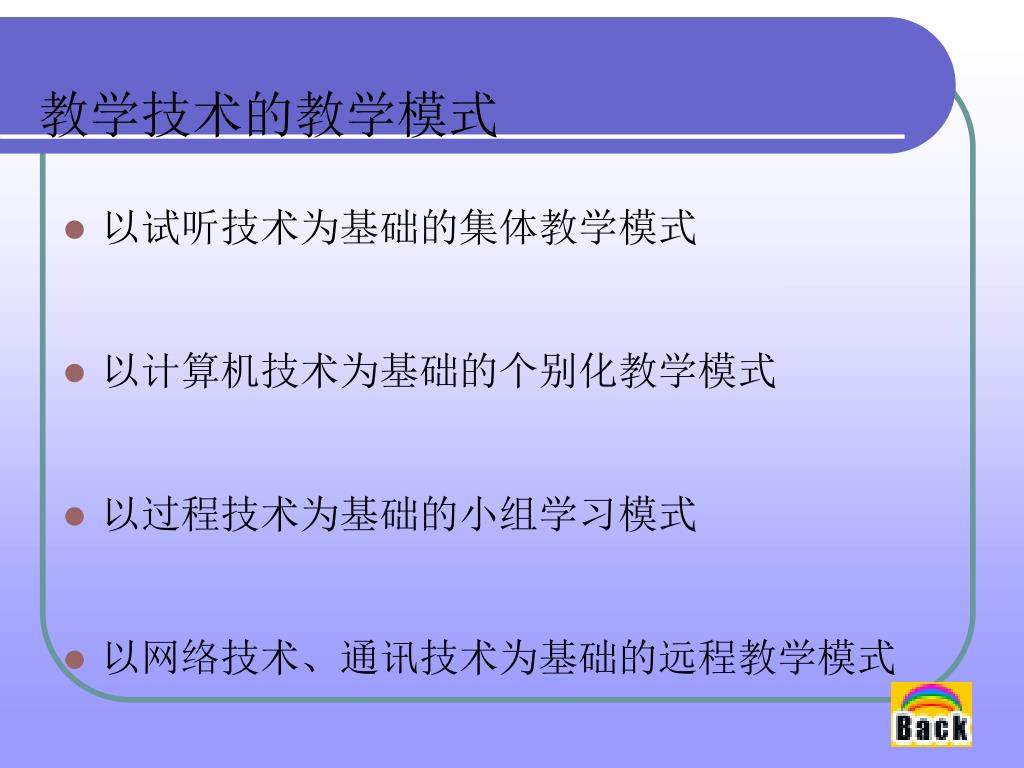 教学技术的教学模式

以试听技术为基础的集体教学模式

以计算机技术为基础的个别化教学模式

以过程技术为基础的小组学习模式

以网络技术、通讯技术为基础的远程教学模式

Back